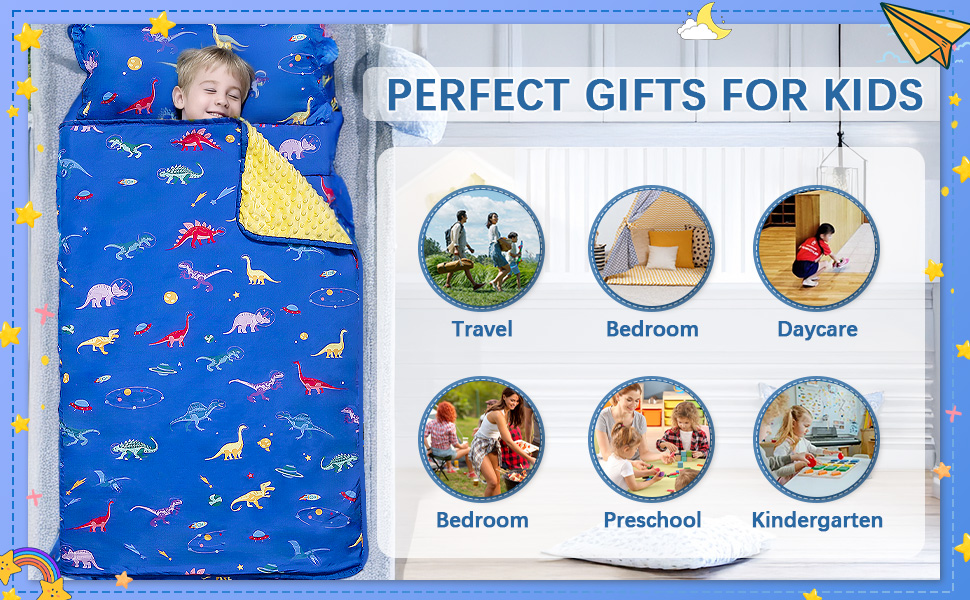 PERFECT GIFTS FOR KIDS

Travel

Bedroom

Daycare

Bedroom

Preschool

Kindergarten